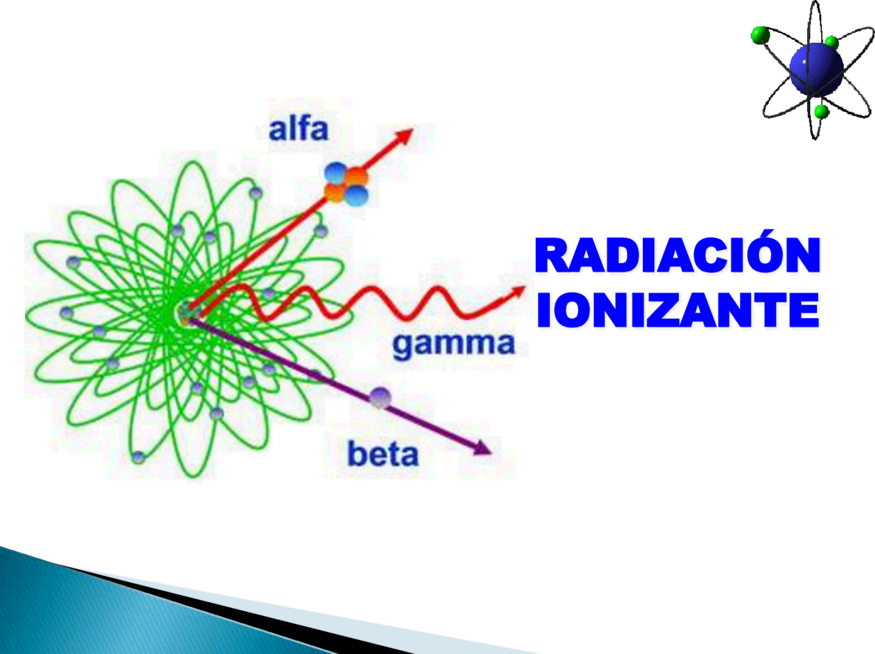 alfa

gamma

beta

RADIACIÓN IONIZANTE